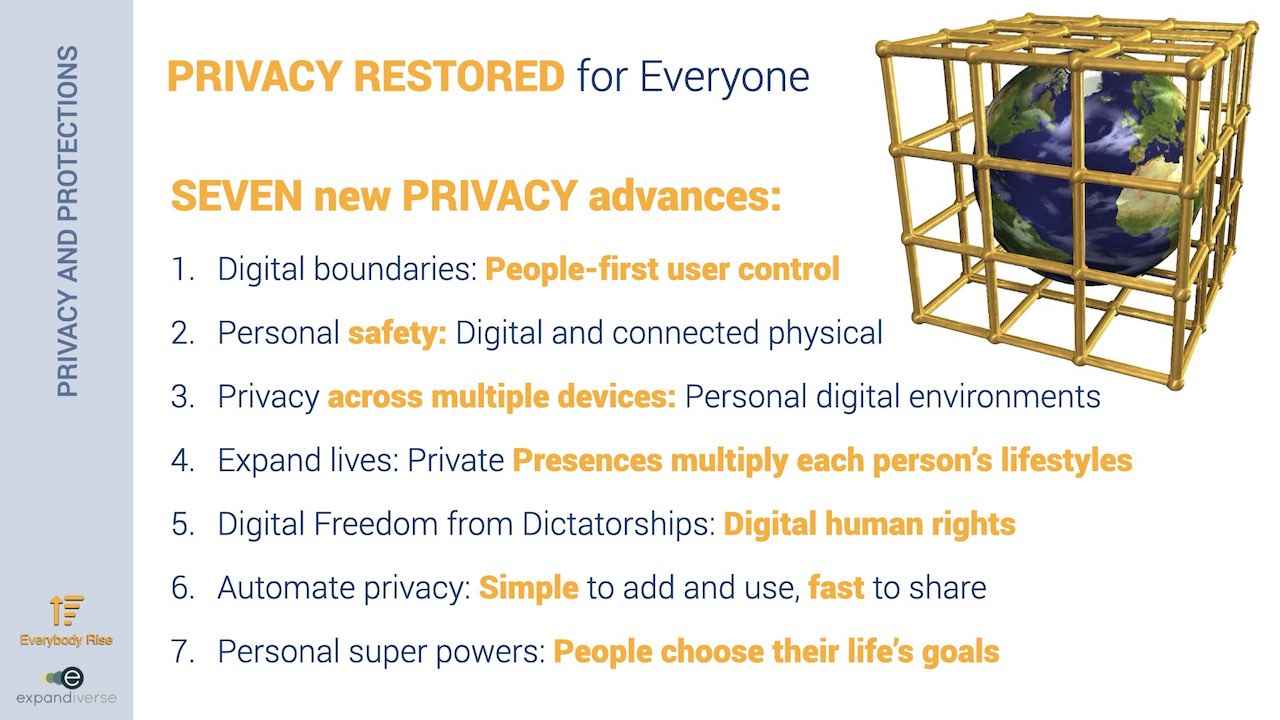 PRIVACY AND PROTECTIONS

PRIVACY RESTORED for Everyone

SEVEN new PRIVACY advances:

1. Digital boundaries: People-first user control

2. Personal safety: Digital and connected physical

3. Privacy across multiple devices: Personal digital environments

4. Expand lives: Private Presences multiply each person's lifestyles

5. Digital Freedom from Dictatorships: Digital human rights

6. Automate privacy: Simple to add and use, fast to share

7. Personal super powers: People choose their life's goals

Everybody Rise

expandiverse